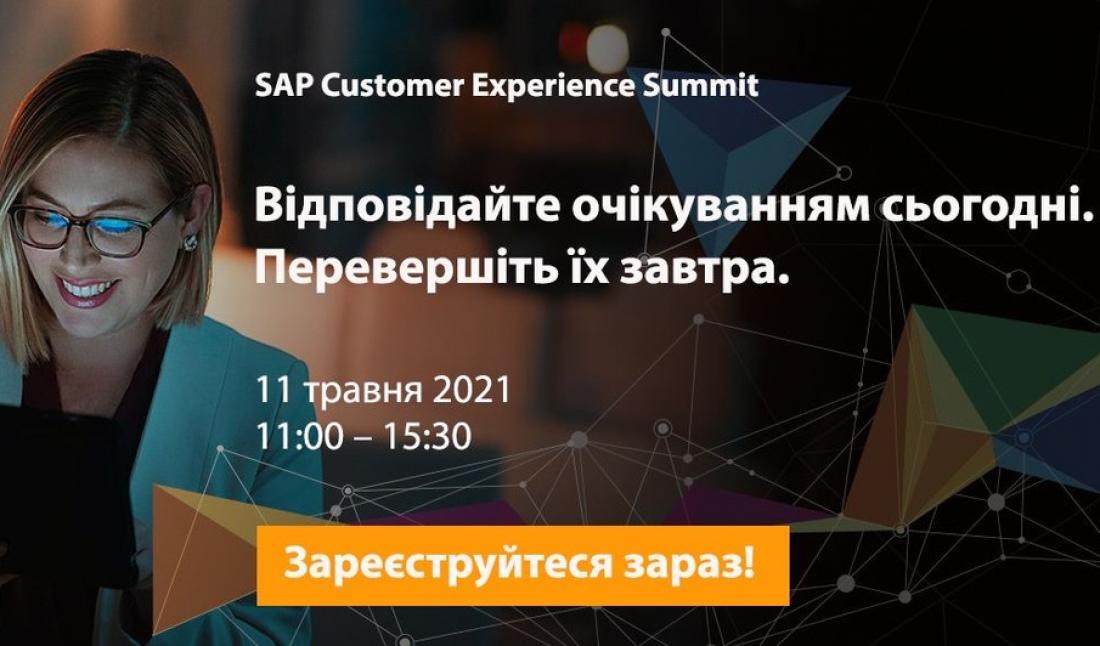 SAP Customer Experience Summit

Відповідайте очікуванням сьогодні.
Перевершіть їх завтра.

11 травня 2021
11:00 – 15:30

Зареєструйтеся зараз!